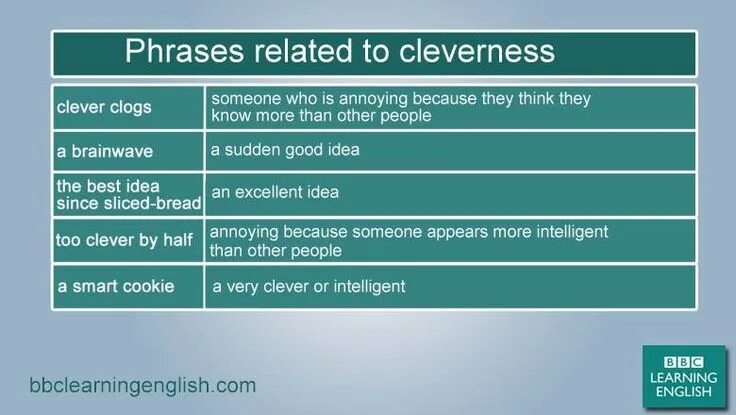 Phrases related to cleverness

| | |
|---|---|
| clever clogs | someone who is annoying because they think they know more than other people |
| a brainwave | a sudden good idea |
| the best idea since sliced-bread | an excellent idea |
| too clever by half | annoying because someone appears more intelligent than other people |
| a smart cookie | a very clever or intelligent |

bbclearningenglish.com

BBC LEARNING ENGLISH